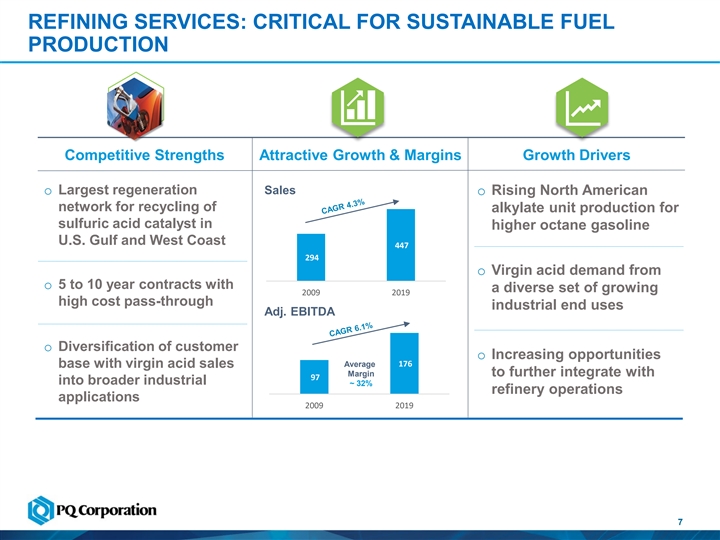 REFINING SERVICES: CRITICAL FOR SUSTAINABLE FUEL PRODUCTION

Competitive Strengths

o Largest regeneration network for recycling of sulfuric acid catalyst in U.S. Gulf and West Coast

o 5 to 10 year contracts with high cost pass-through

o Diversification of customer base with virgin acid sales into broader industrial applications

Attractive Growth & Margins

Sales

CAGR 4.3%

294

447

2009

2019

Adj. EBITDA

CAGR 6.1%

97

Average Margin ~ 32%

176

2009

2019

Growth Drivers

o Rising North American alkylate unit production for higher octane gasoline

o Virgin acid demand from a diverse set of growing industrial end uses

o Increasing opportunities to further integrate with refinery operations

PQ Corporation

7